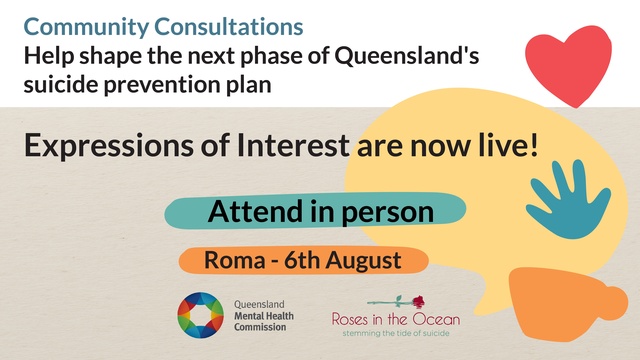 Community Consultations
Help shape the next phase of Queensland's suicide prevention plan

Expressions of Interest are now live!

Attend in person

Roma - 6th August

Queensland
Mental Health
Commission

Roses in the Ocean
stemming the tide of suicide